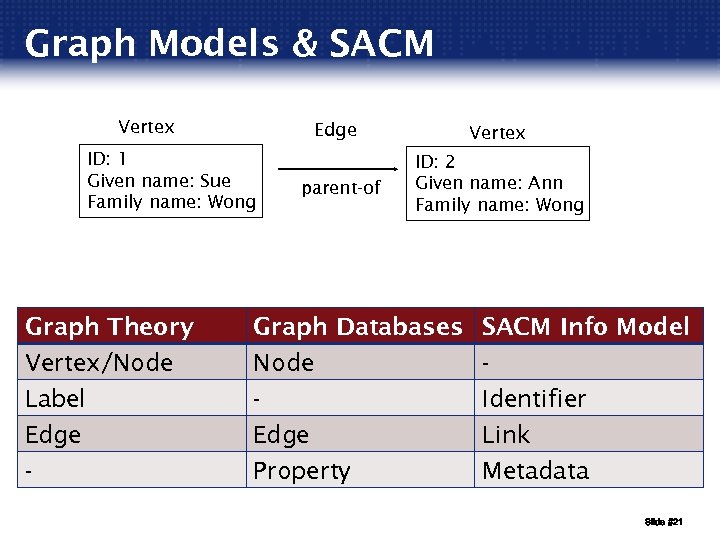 Graph Models & SACM

Vertex

ID: 1
Given name: Sue
Family name: Wong

Edge

parent-of

Vertex

ID: 2
Given name: Ann
Family name: Wong

| Graph Theory | Graph Databases | SACM Info Model |
|---|---|---|
| Vertex/Node | Node | - |
| Label | - | Identifier |
| Edge | Edge | Link |
| - | Property | Metadata |

Slide #21